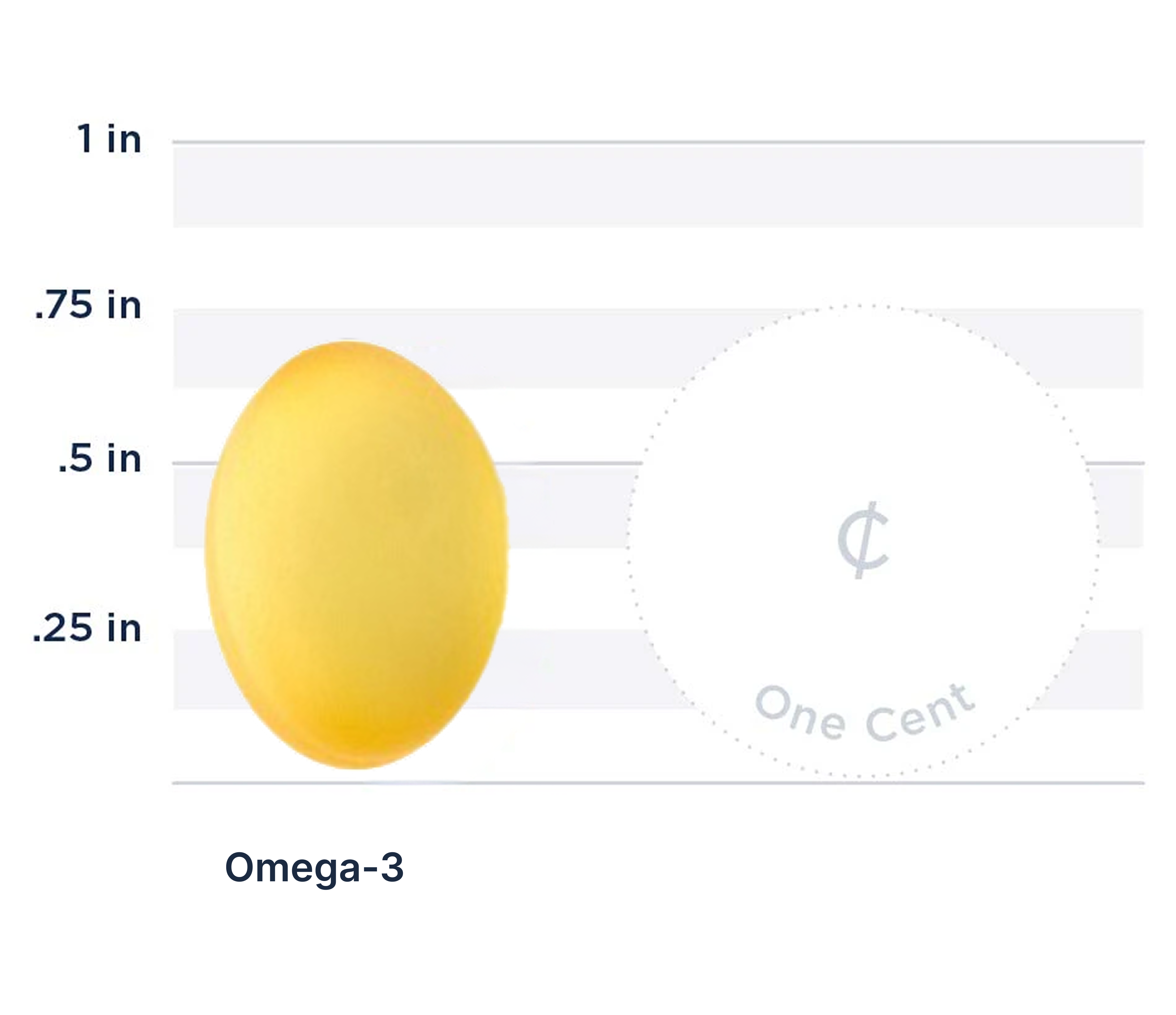 1 in

.75 in

.5 in

.25 in

¢

One Cent

Omega-3